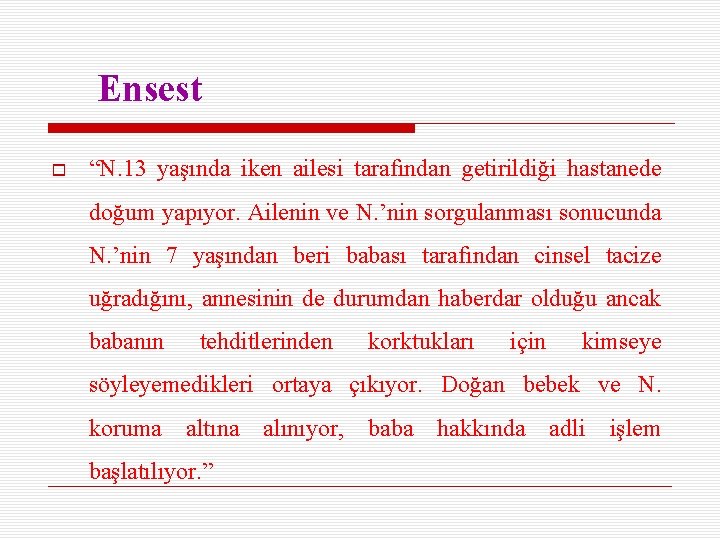 Ensest

“N.13 yaşında iken ailesi tarafından getirildiği hastanede doğum yapıyor. Ailenin ve N.’nin sorgulanması sonucunda N.’nin 7 yaşından beri babası tarafından cinsel tacize uğradığını, annesinin de durumdan haberdar olduğu ancak babanın tehditlerinden korktukları için kimseye söyleyemedikleri ortaya çıkıyor. Doğan bebek ve N. koruma altına alınıyor, baba hakkında adli işlem başlatılıyor.”